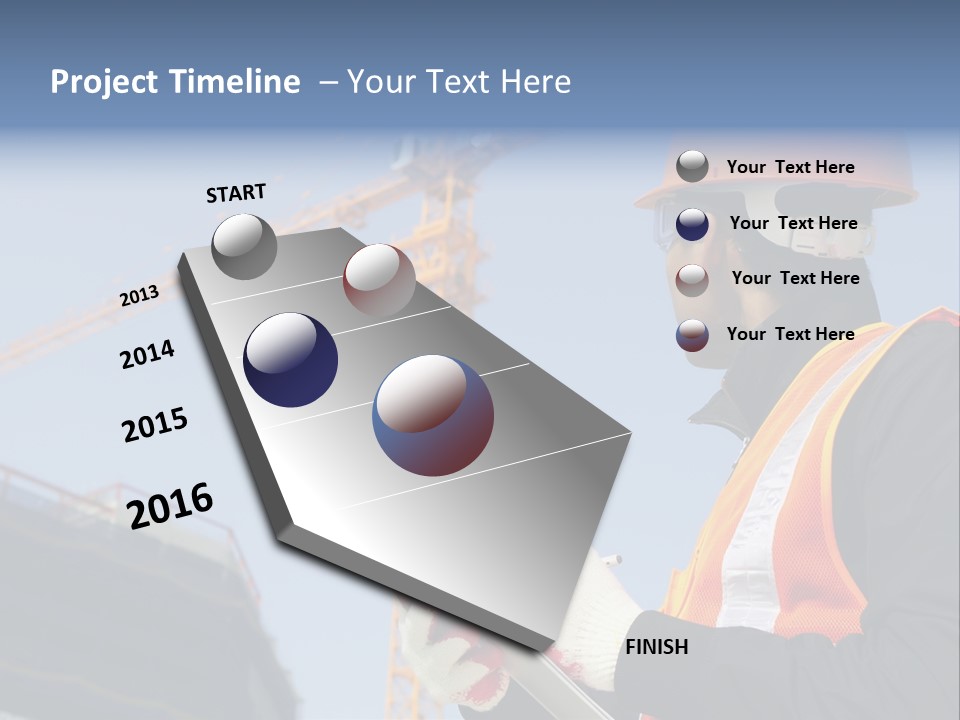 Project Timeline – Your Text Here

START

2013

2014

2015

2016

FINISH

Your Text Here

Your Text Here

Your Text Here

Your Text Here